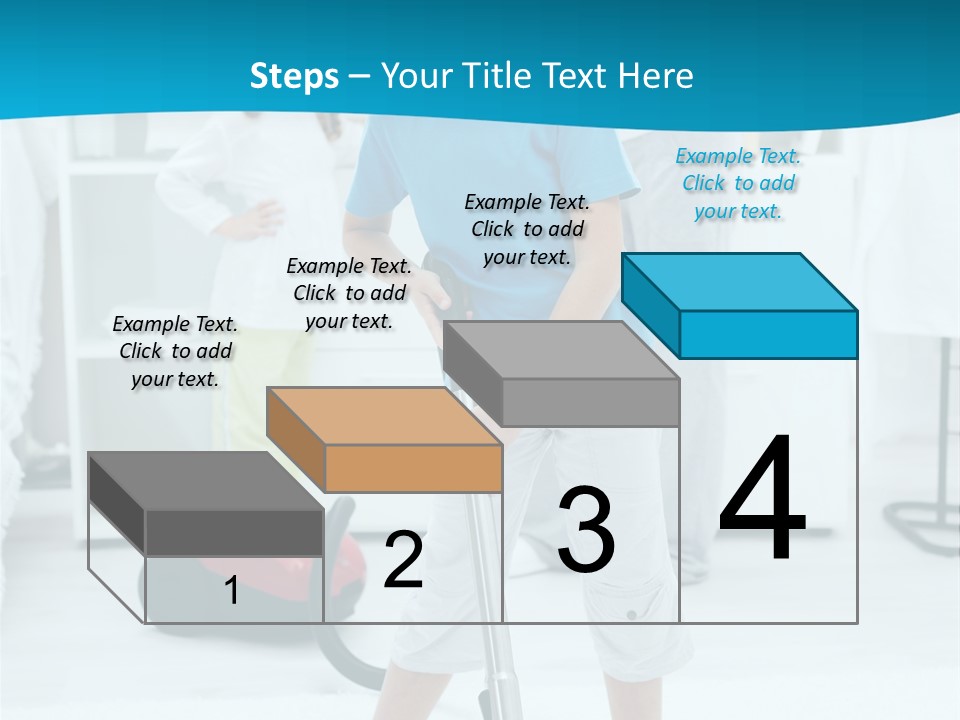 Steps – Your Title Text Here

Example Text. Click to add your text.

Example Text. Click to add your text.

Example Text. Click to add your text.

Example Text. Click to add your text.

1

2

3

4